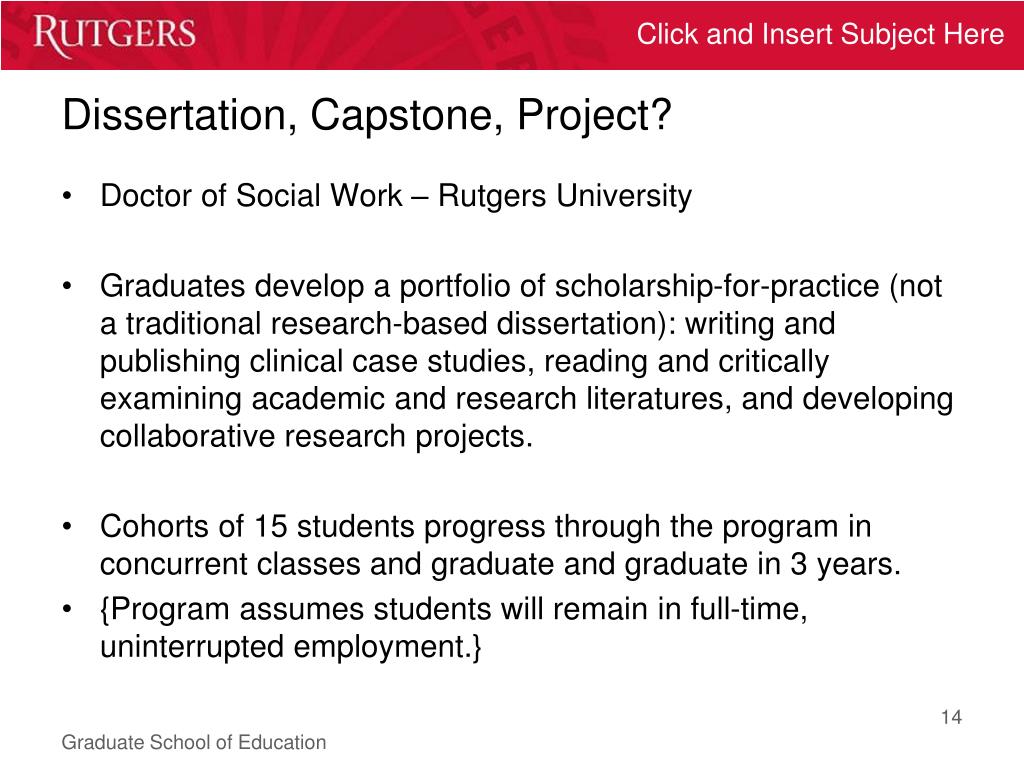 RUTGERS

Click and Insert Subject Here

Dissertation, Capstone, Project?

• Doctor of Social Work – Rutgers University

• Graduates develop a portfolio of scholarship-for-practice (not a traditional research-based dissertation): writing and publishing clinical case studies, reading and critically examining academic and research literatures, and developing collaborative research projects.

• Cohorts of 15 students progress through the program in concurrent classes and graduate and graduate in 3 years.
• {Program assumes students will remain in full-time, uninterrupted employment.}

14

Graduate School of Education